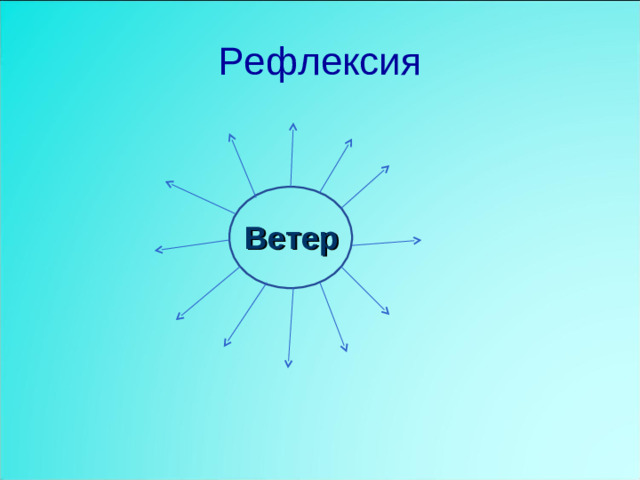 Рефлексия

Ветер